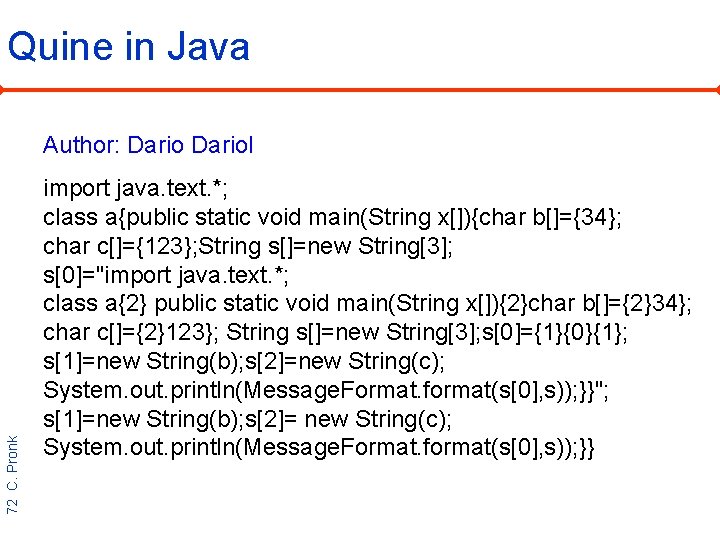 Quine in Java

Author: Dario Dariol

import java.text.*;
class a{public static void main(String x[]){char b[]={34};
char c[]={123};String s[]=new String[3];
s[0]="import java.text.*;
class a{2} public static void main(String x[]){2}char b[]={2}34};
char c[]={2}123}; String s[]=new String[3];s[0]={1}{0}{1};
s[1]=new String(b);s[2]=new String(c);
System.out.println(MessageFormat.format(s[0],s));}}";
s[1]=new String(b);s[2]= new String(c);
System.out.println(MessageFormat.format(s[0],s));}}

72 C. Pronk